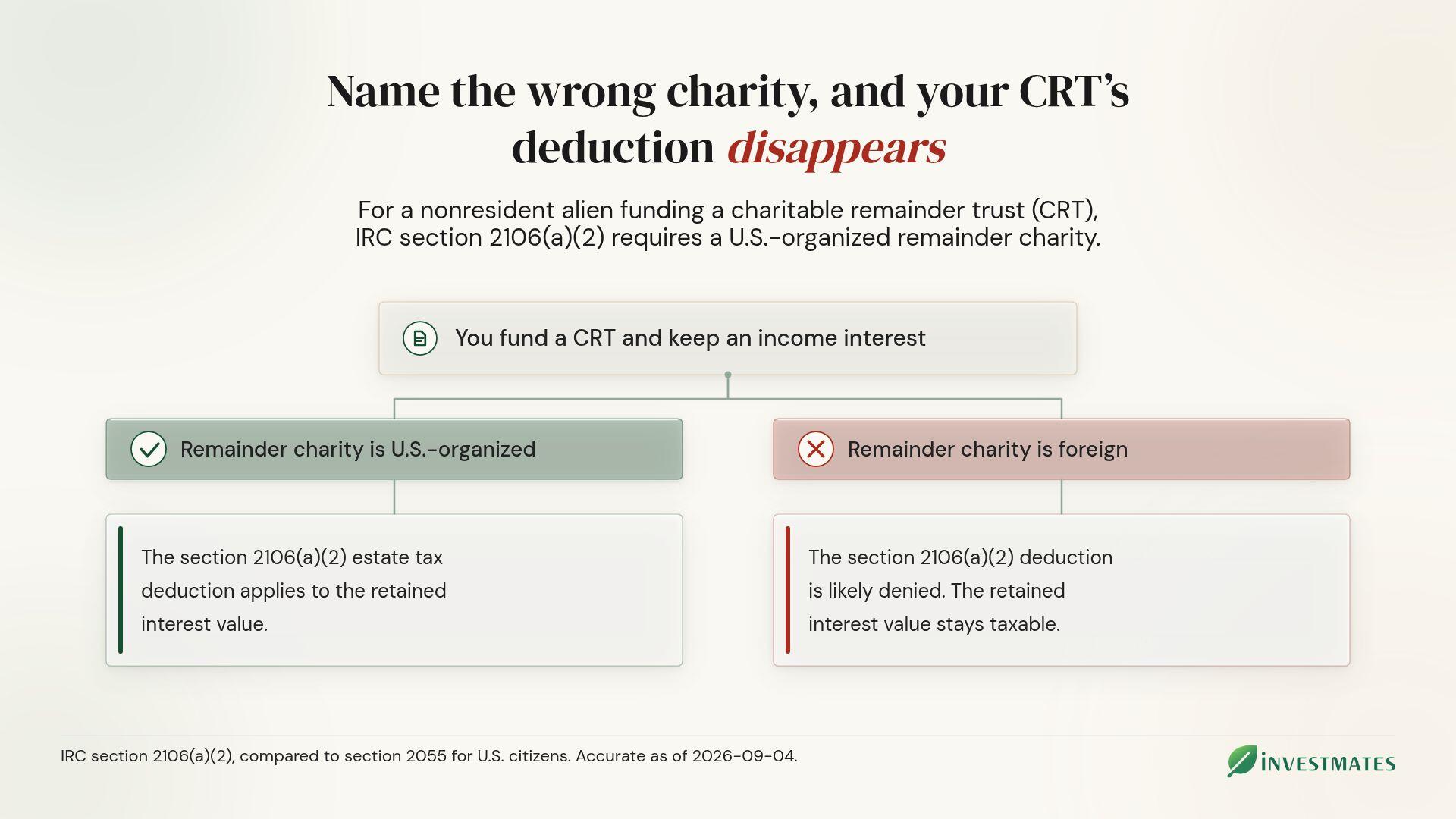 Name the wrong charity, and your CRT's deduction disappears

For a nonresident alien funding a charitable remainder trust (CRT), IRC section 2106(a)(2) requires a U.S.-organized remainder charity.

You fund a CRT and keep an income interest

Remainder charity is U.S.-organized

The section 2106(a)(2) estate tax deduction applies to the retained interest value.

Remainder charity is foreign

The section 2106(a)(2) deduction is likely denied. The retained interest value stays taxable.

IRC section 2106(a)(2), compared to section 2055 for U.S. citizens. Accurate as of 2026-09-04.

INVESTMATES